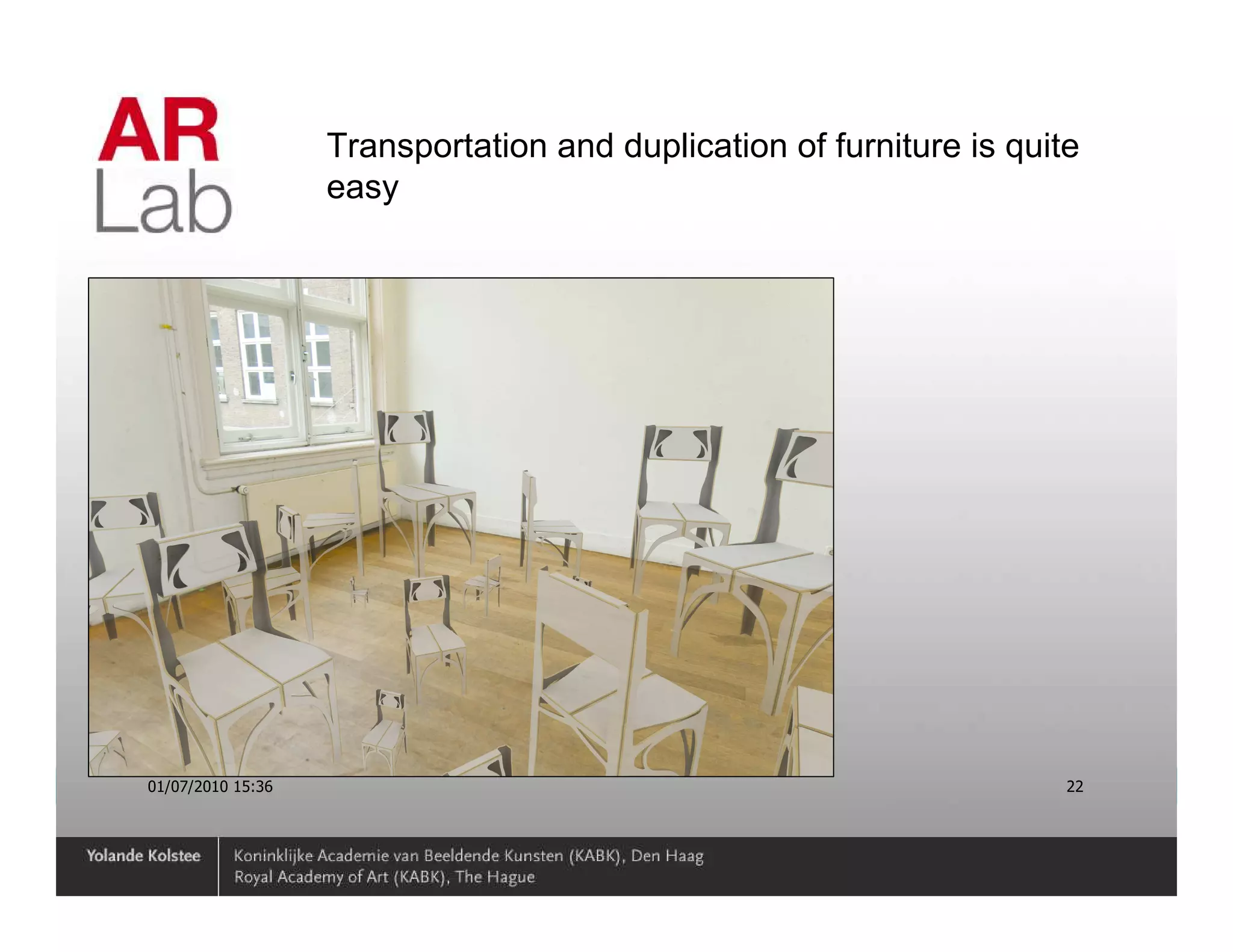 AR
Lab

Transportation and duplication of furniture is quite easy

01/07/2010 15:36

22

Yolande Kolstee

Koninklijke Academie van Beeldende Kunsten (KABK), Den Haag
Royal Academy of Art (KABK), The Hague